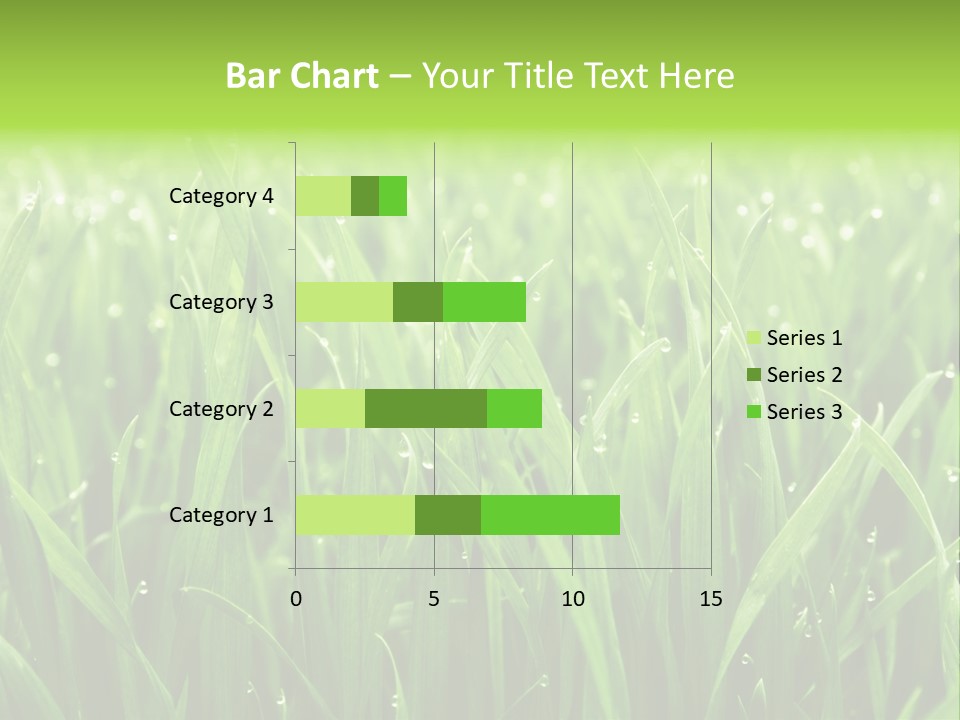 Bar Chart – Your Title Text Here

Category 4
Category 3
Category 2
Category 1

0
5
10
15

Series 1
Series 2
Series 3